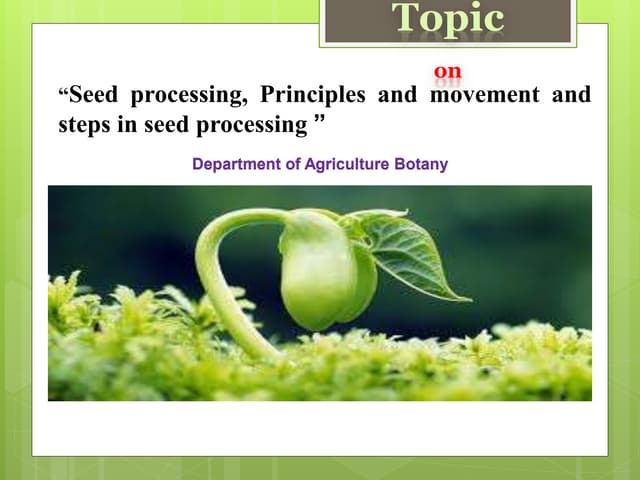 Topic

on

“Seed processing, Principles and movement and steps in seed processing ”

Department of Agriculture Botany